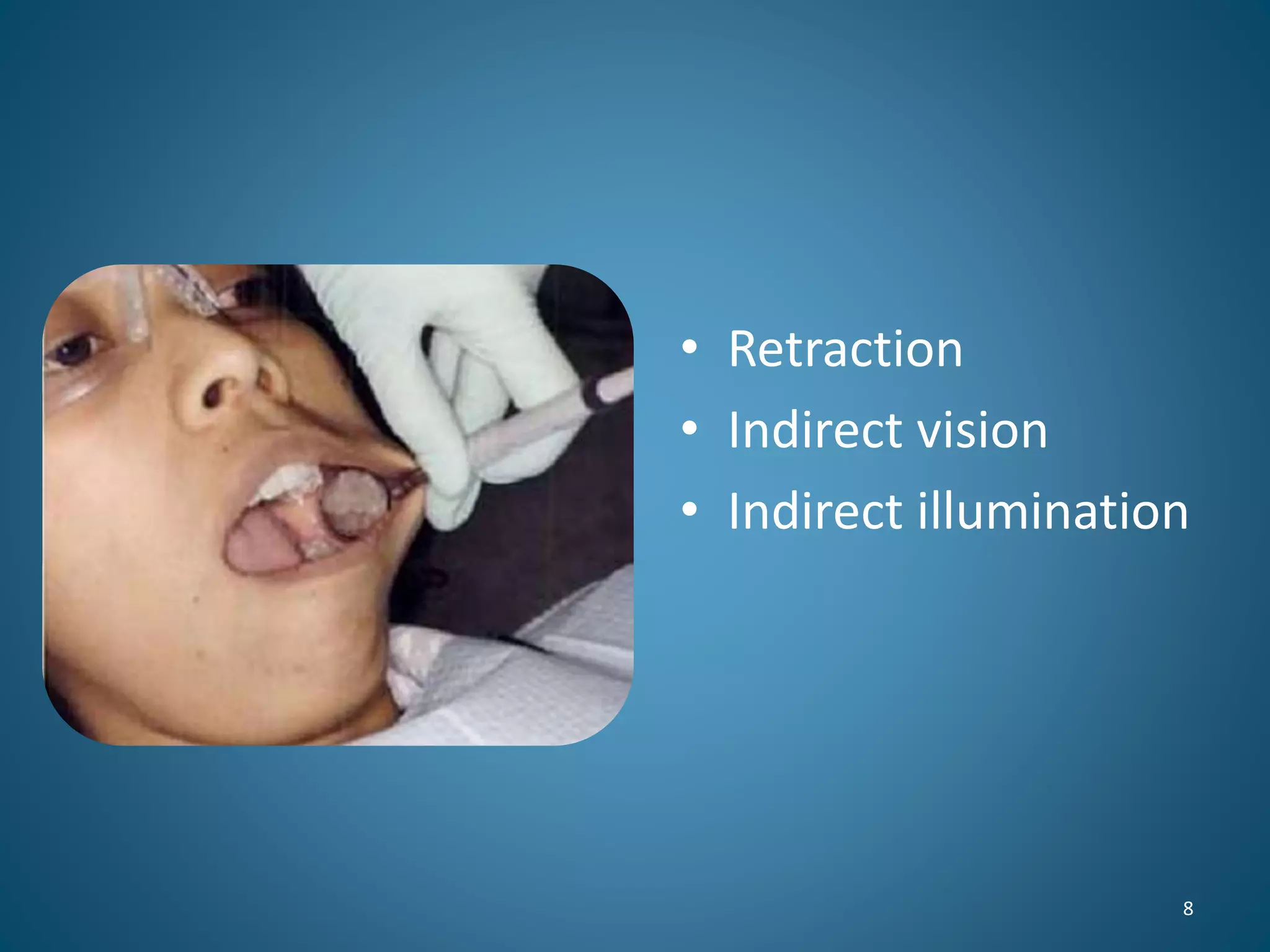 • Retraction
• Indirect vision
• Indirect illumination

8